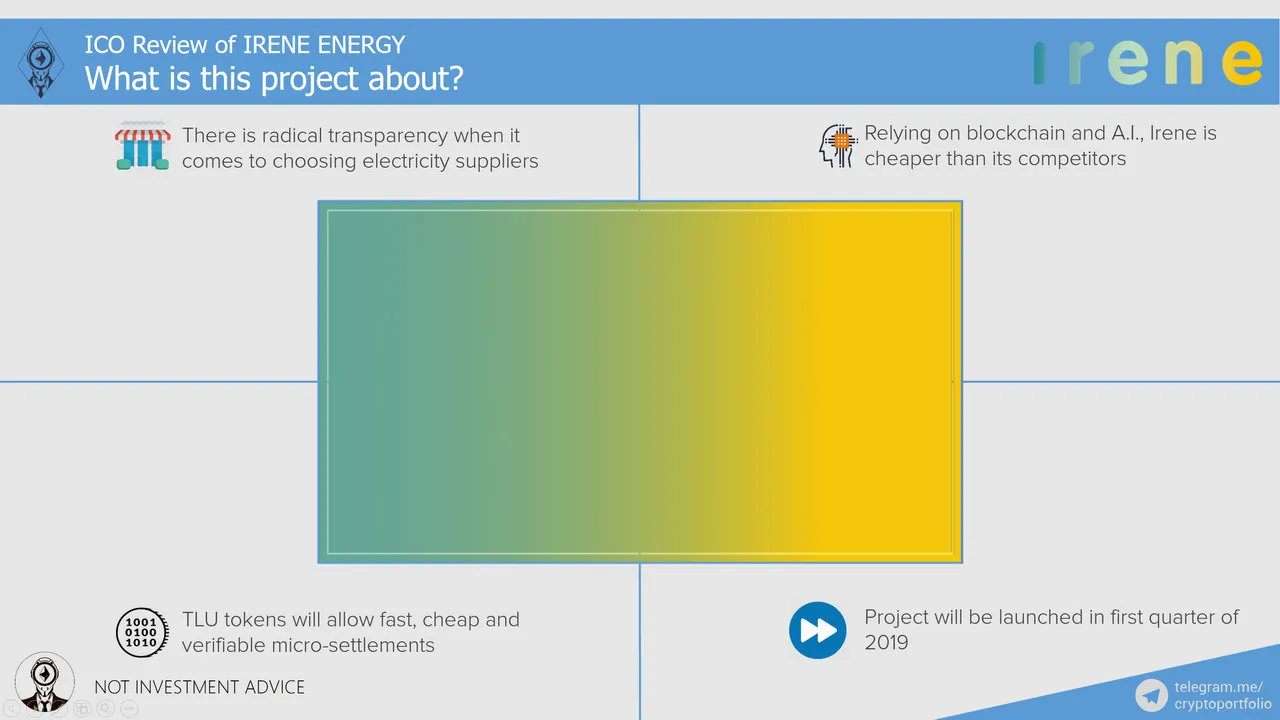 ICO Review of IRENE ENERGY
What is this project about?

irene

There is radical transparency when it comes to choosing electricity suppliers

Relying on blockchain and A.I., Irene is cheaper than its competitors

1001
0100
1010

TLU tokens will allow fast, cheap and verifiable micro-settlements

Project will be launched in first quarter of 2019

NOT INVESTMENT ADVICE

telegram.me/
cryptoportfolio